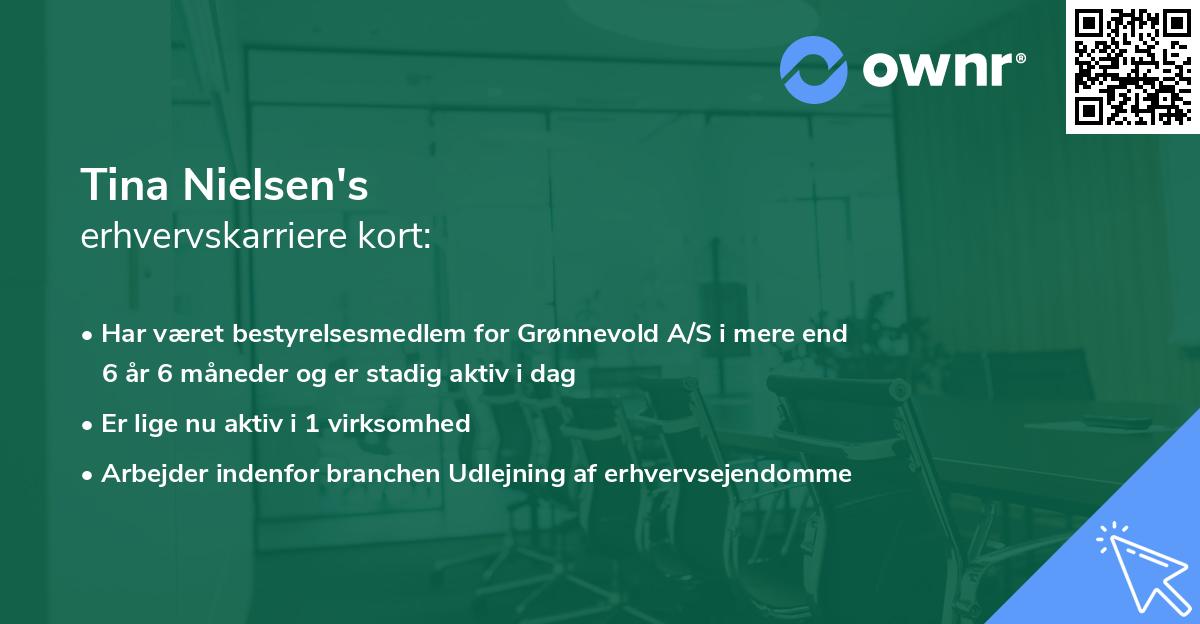 ownr®

Tina Nielsen's
erhvervskarriere kort:

• Har været bestyrelsesmedlem for Grønnevold A/S i mere end 6 år 6 måneder og er stadig aktiv i dag
• Er lige nu aktiv i 1 virksomhed
• Arbejder indenfor branchen Udlejning af erhvervsejendomme